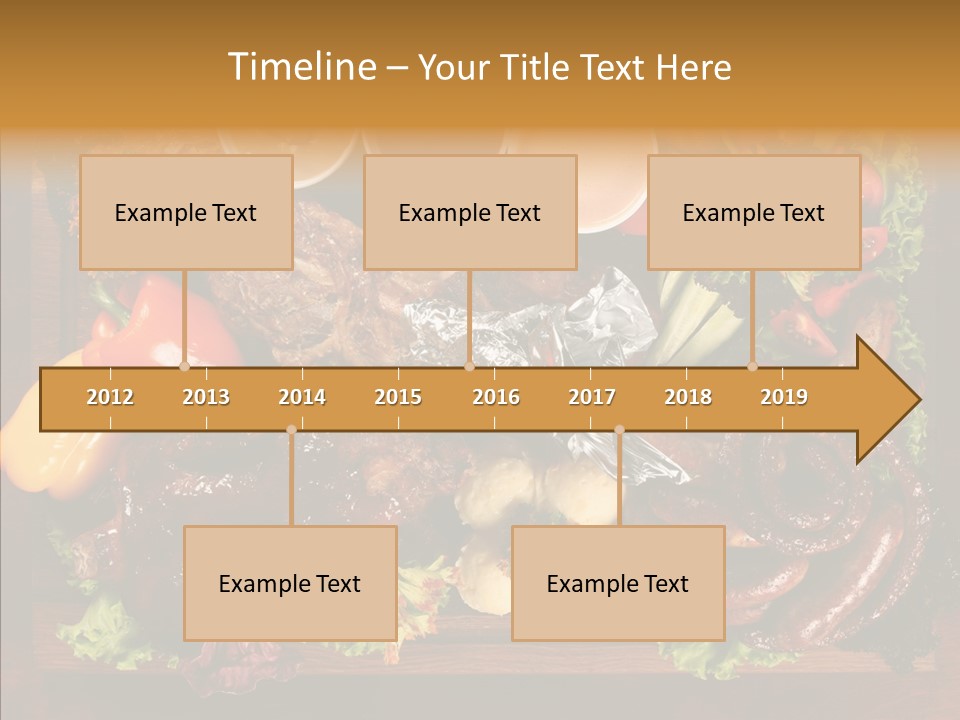 Timeline – Your Title Text Here

Example Text

Example Text

Example Text

2012 2013 2014 2015 2016 2017 2018 2019

Example Text

Example Text